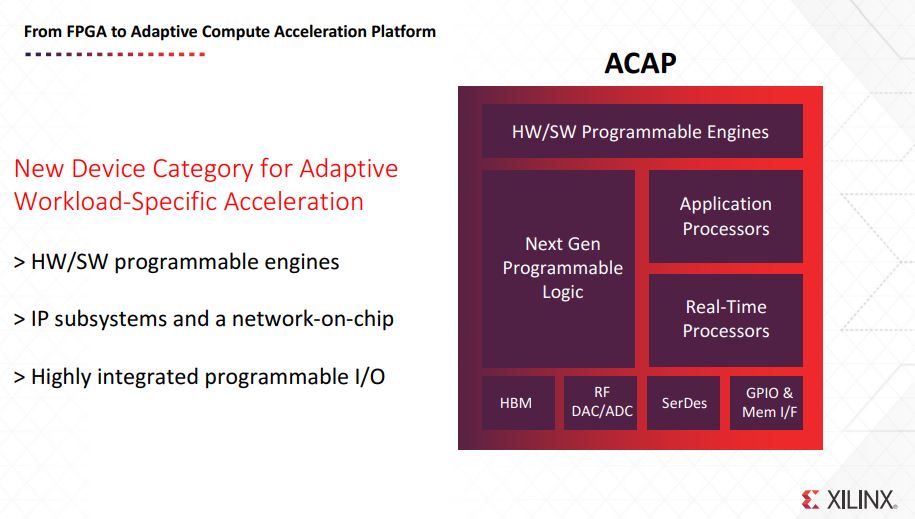 From FPGA to Adaptive Compute Acceleration Platform

New Device Category for Adaptive Workload-Specific Acceleration

> HW/SW programmable engines

> IP subsystems and a network-on-chip

> Highly integrated programmable I/O

ACAP

HW/SW Programmable Engines

Next Gen Programmable Logic

Application Processors

Real-Time Processors

HBM

RF DAC/ADC

SerDes

GPIO & Mem I/F

XILINX.